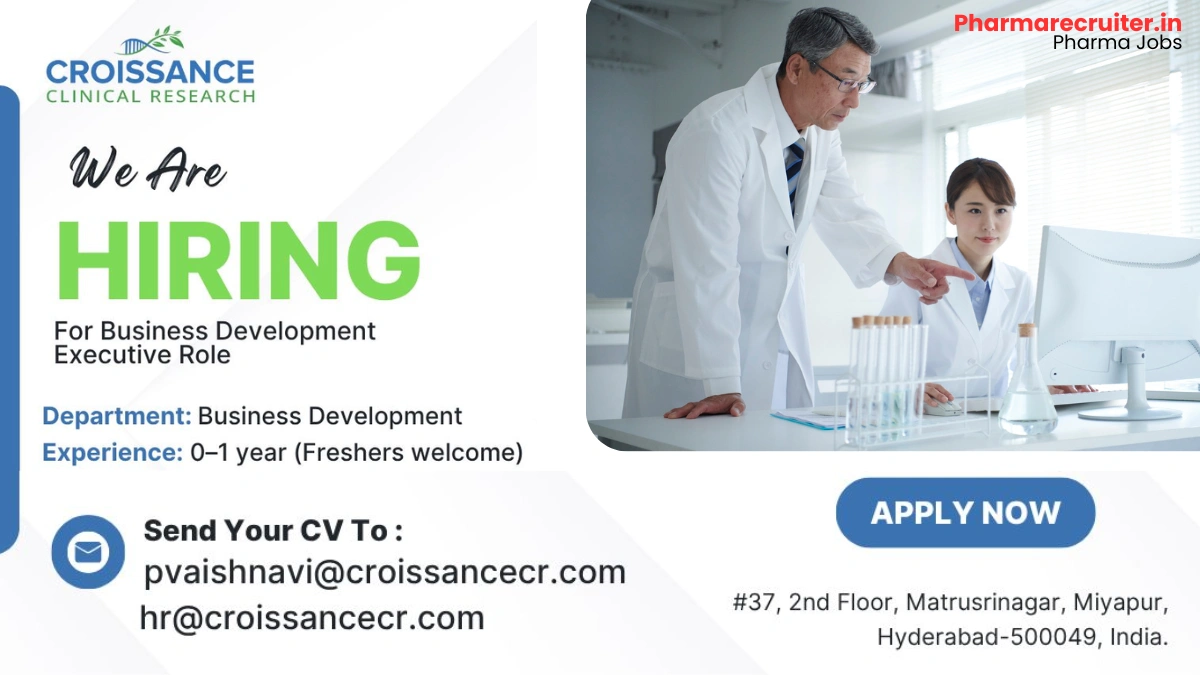 CROISSANCE
CLINICAL RESEARCH

Pharmarecruiter.in
Pharma Jobs

We Are
HIRING
For Business Development Executive Role

Department: Business Development
Experience: 0–1 year (Freshers welcome)

Send Your CV To :
pvaishnavi@croissancecr.com
hr@croissancecr.com

APPLY NOW

#37, 2nd Floor, Matrusrinagar, Miyapur, Hyderabad-500049, India.